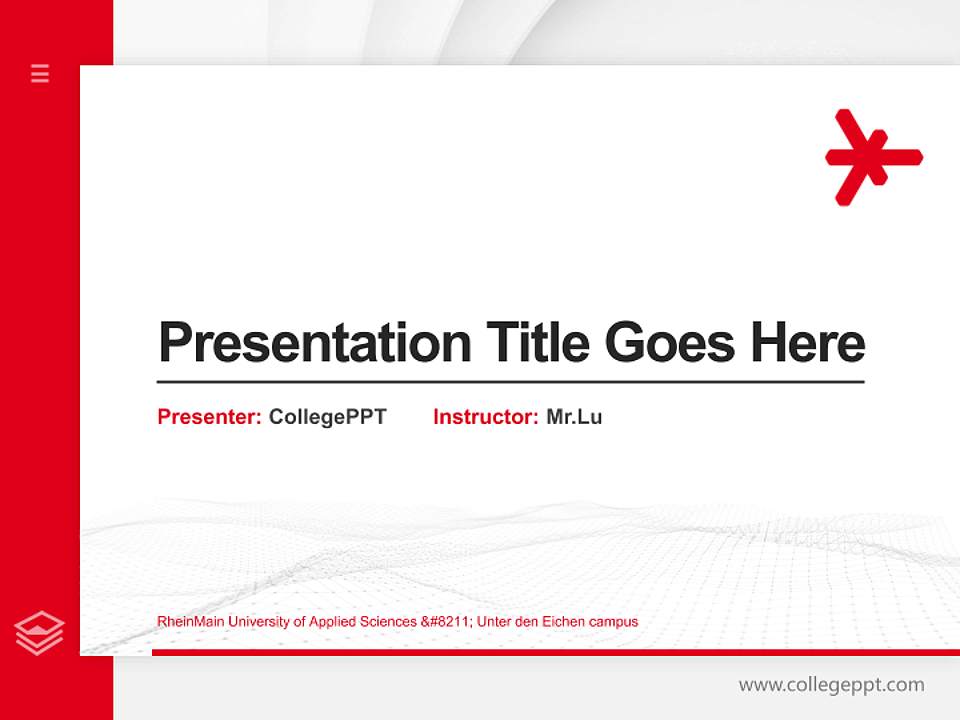 Presentation Title Goes Here

Presenter: CollegePPT Instructor: Mr.Lu

RheinMain University of Applied Sciences &#8211; Unter den Eichen campus

www.collegeppt.com